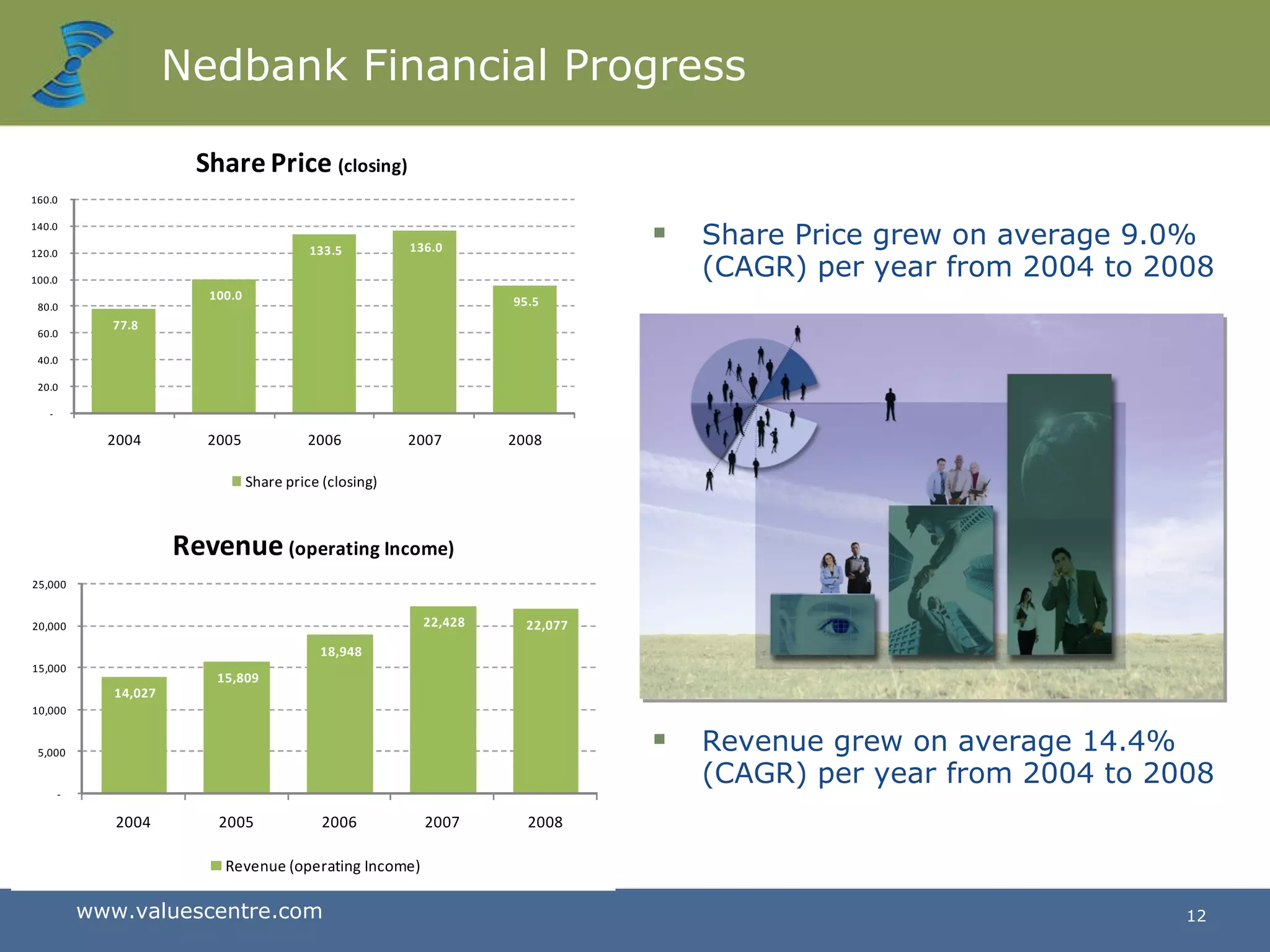 Nedbank Financial Progress

Share Price (closing)

160.0
140.0
120.0
100.0
80.0
60.0
40.0
20.0
-

77.8
100.0
133.5
136.0
95.5

2004
2005
2006
2007
2008

Share price (closing)

Revenue (operating Income)

25,000
20,000
15,000
10,000
5,000
-

14,027
15,809
18,948
22,428
22,077

2004
2005
2006
2007
2008

Revenue (operating Income)

Share Price grew on average 9.0% (CAGR) per year from 2004 to 2008

Revenue grew on average 14.4% (CAGR) per year from 2004 to 2008

www.valuescentre.com

12